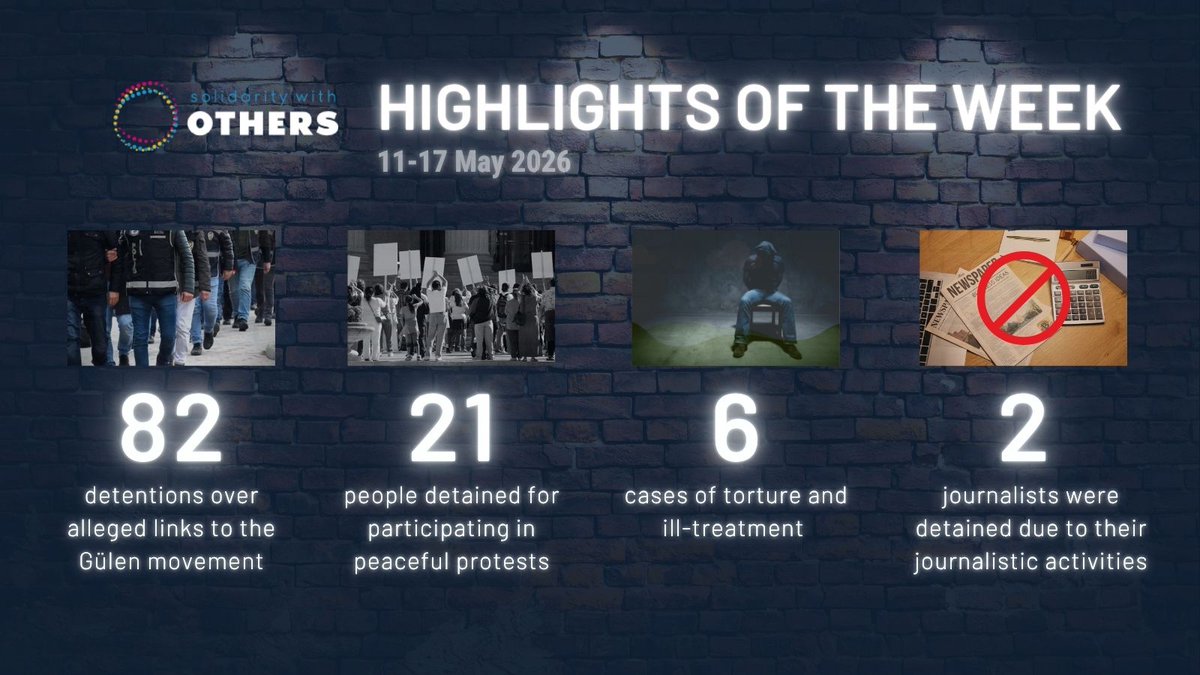 solidarity with
OTHERS

HIGHLIGHTS OF THE WEEK

11-17 May 2026

NEWSPAPER

82
detentions over alleged links to the Gülen movement

21
people detained for participating in peaceful protests

6
cases of torture and ill-treatment

2
journalists were detained due to their journalistic activities